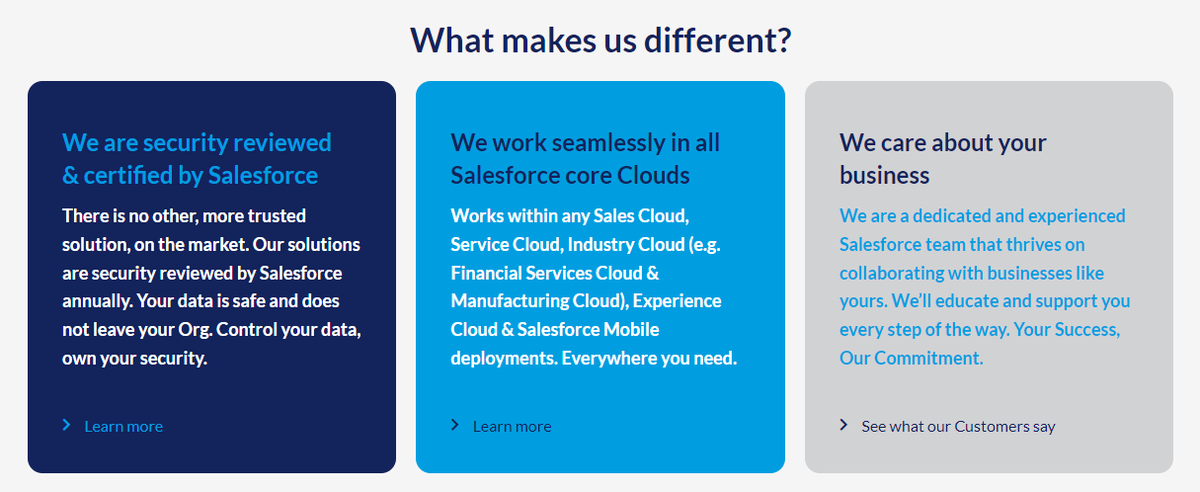 What makes us different?

We are security reviewed & certified by Salesforce

There is no other, more trusted solution, on the market. Our solutions are security reviewed by Salesforce annually. Your data is safe and does not leave your Org. Control your data, own your security.

Learn more

We work seamlessly in all Salesforce core Clouds

Works within any Sales Cloud, Service Cloud, Industry Cloud (e.g. Financial Services Cloud & Manufacturing Cloud), Experience Cloud & Salesforce Mobile deployments. Everywhere you need.

Learn more

We care about your business

We are a dedicated and experienced Salesforce team that thrives on collaborating with businesses like yours. We'll educate and support you every step of the way. Your Success, Our Commitment.

See what our Customers say